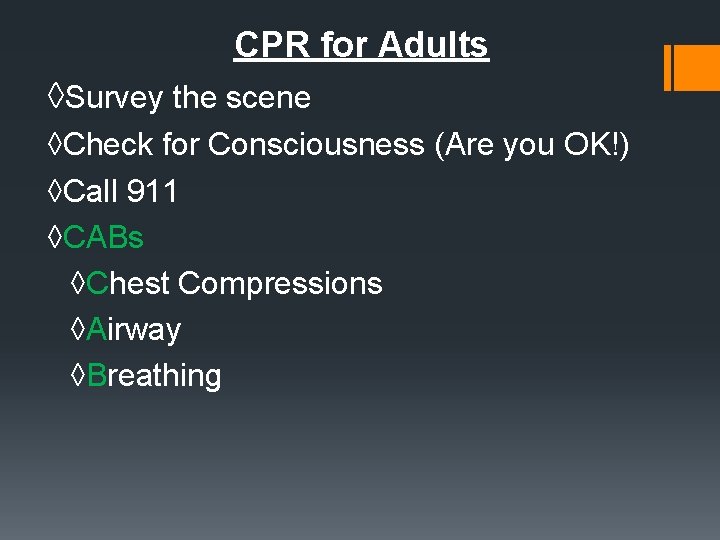 CPR for Adults

◊Survey the scene

◊Check for Consciousness (Are you OK!)

◊Call 911

◊CABs

◊Chest Compressions

◊Airway

◊Breathing